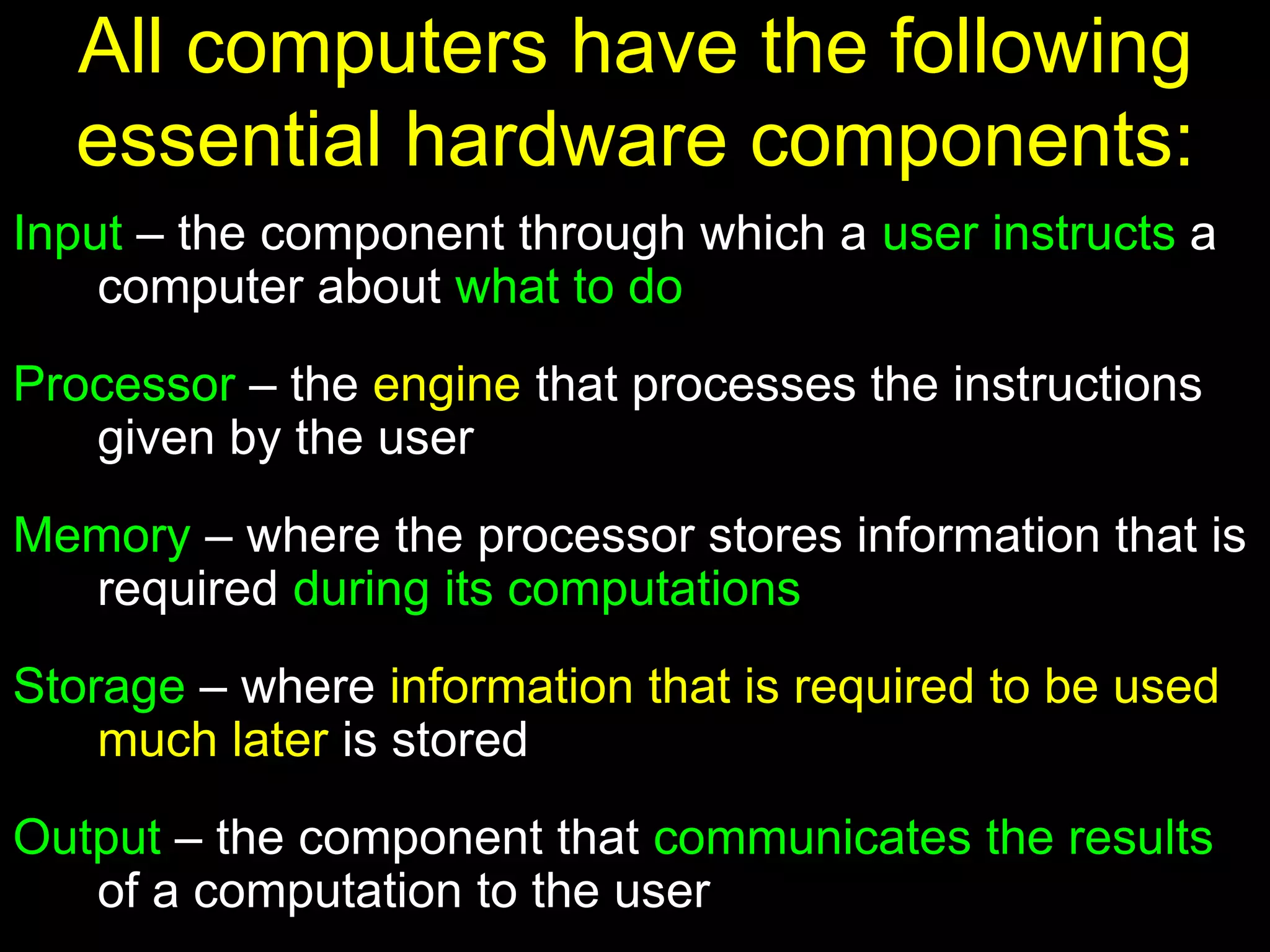 All computers have the following essential hardware components:

Input – the component through which a user instructs a computer about what to do

Processor – the engine that processes the instructions given by the user

Memory – where the processor stores information that is required during its computations

Storage – where information that is required to be used much later is stored

Output – the component that communicates the results of a computation to the user